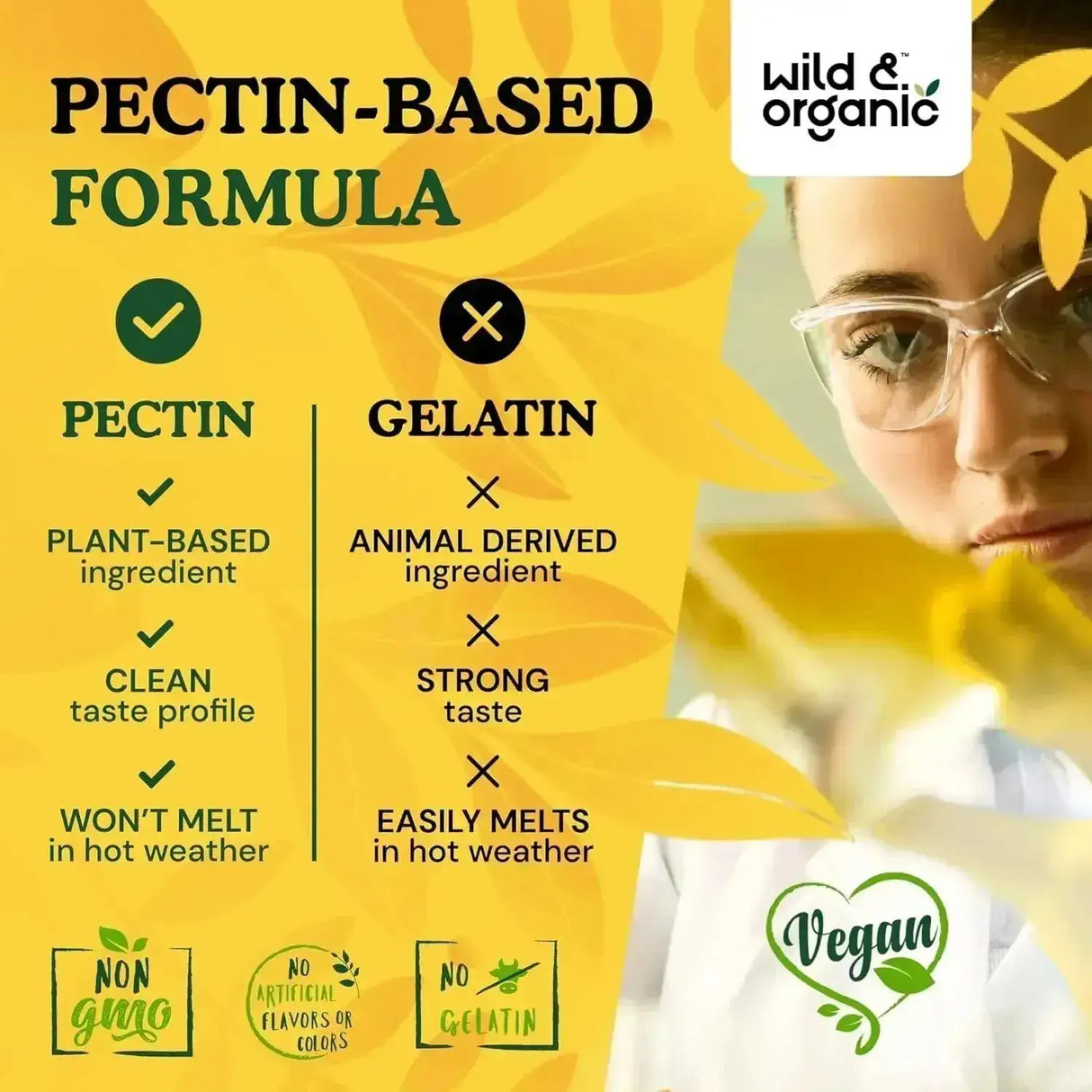 PECTIN-BASED FORMULA

wild & organic™

PECTIN

PLANT-BASED ingredient

CLEAN taste profile

WON'T MELT in hot weather

GELATIN

ANIMAL DERIVED ingredient

STRONG taste

EASILY MELTS in hot weather

NON gmo

NO ARTIFICIAL FLAVORS OR COLORS

NO GELATIN

Vegan